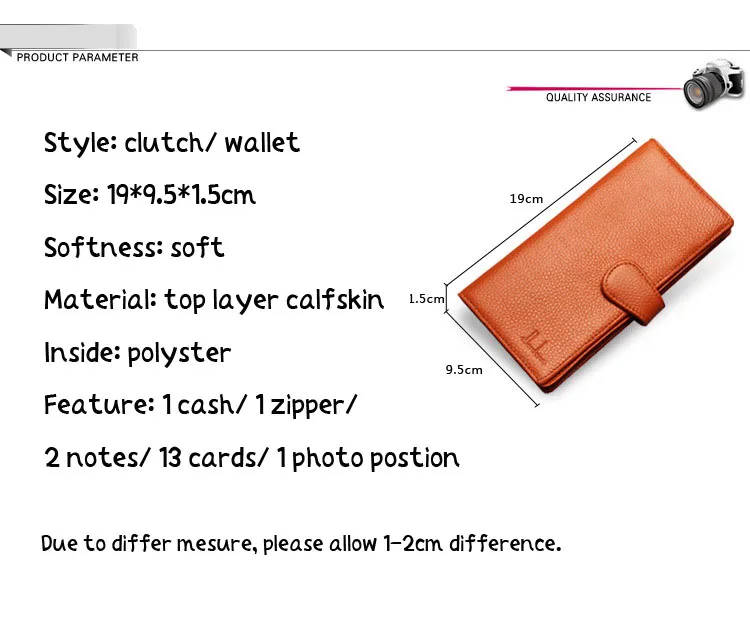 PRODUCT PARAMETER

QUALITY ASSURANCE

Style: clutch/ wallet

Size: 19*9.5*1.5cm

Softness: soft

Material: top layer calfskin

Inside: polyster

Feature: 1 cash/ 1 zipper/

2 notes/ 13 cards/ 1 photo postion

19cm

1.5cm

9.5cm

Due to differ mesure, please allow 1-2cm difference.